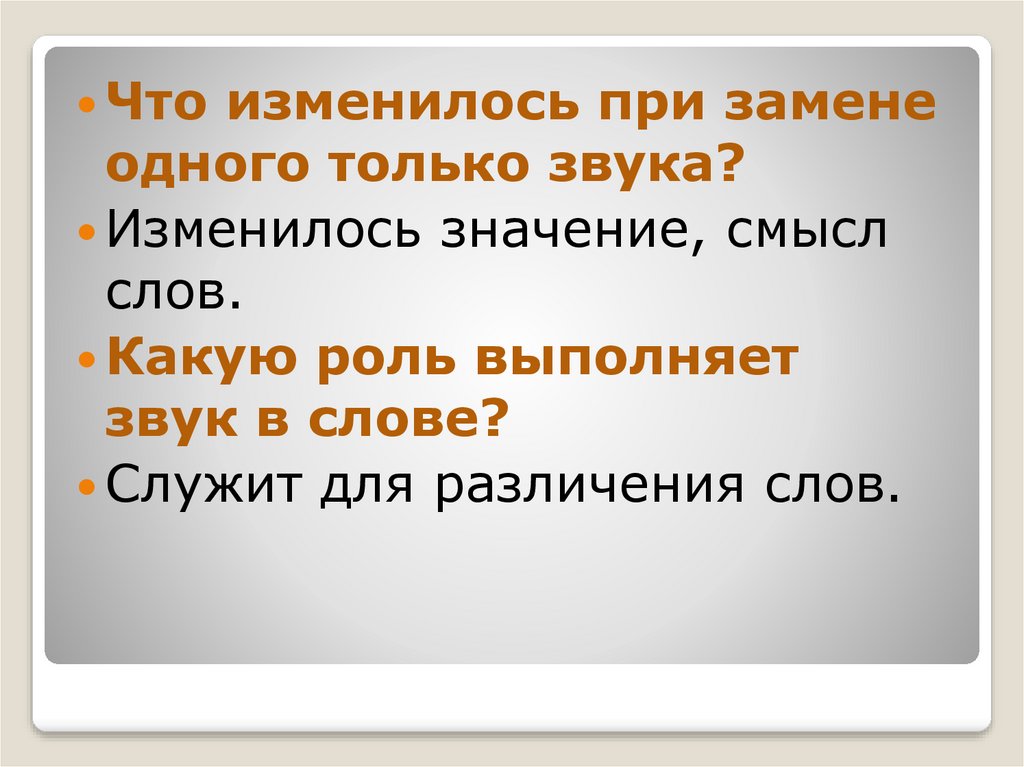 Что изменилось при замене одного только звука?

Изменилось значение, смысл слов.

Какую роль выполняет звук в слове?

Служит для различения слов.